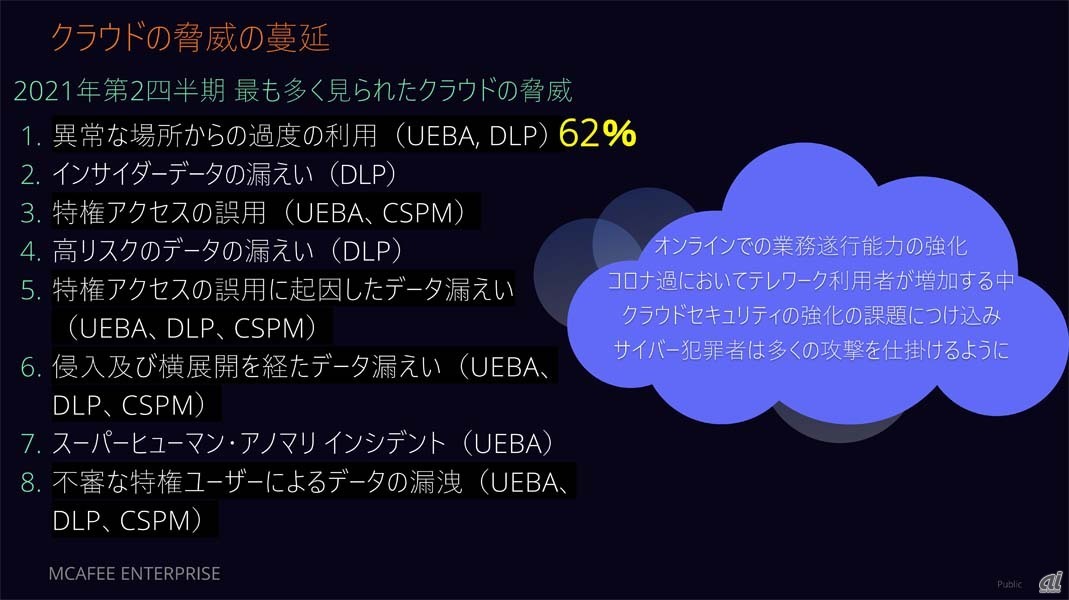 クラウドの脅威の蔓延

2021年第2四半期 最も多く見られたクラウドの脅威

1. 異常な場所からの過度の利用（UEBA, DLP）62%
2. インサイダーデータの漏えい（DLP）
3. 特権アクセスの誤用（UEBA、CSPM）
4. 高リスクのデータの漏えい（DLP）
5. 特権アクセスの誤用に起因したデータ漏えい（UEBA、DLP、CSPM）
6. 侵入及び横展開を経たデータ漏えい（UEBA、DLP、CSPM）
7. スーパーヒューマン・アノマリ インシデント（UEBA）
8. 不審な特権ユーザーによるデータの漏洩（UEBA、DLP、CSPM）

オンラインでの業務遂行能力の強化
コロナ過においてテレワーク利用者が増加する中
クラウドセキュリティの強化の課題につけ込み
サイバー犯罪者は多くの攻撃を仕掛けるように

MCAFEE ENTERPRISE

Public